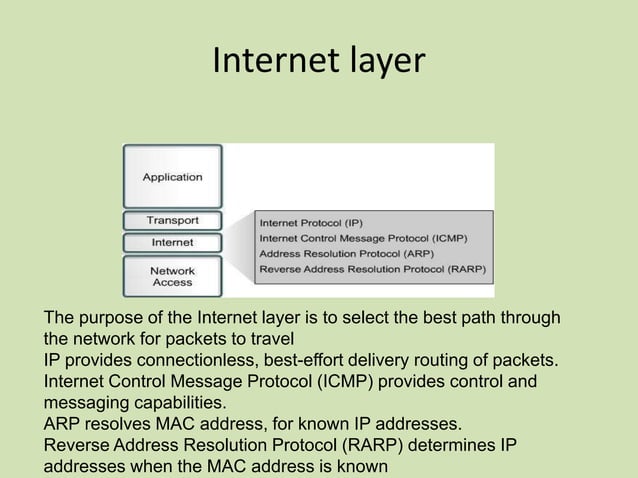 Internet layer

Application

Transport

Internet

Network Access

Internet Protocol (IP)
Internet Control Message Protocol (ICMP)
Address Resolution Protocol (ARP)
Reverse Address Resolution Protocol (RARP)

The purpose of the Internet layer is to select the best path through the network for packets to travel
IP provides connectionless, best-effort delivery routing of packets.
Internet Control Message Protocol (ICMP) provides control and messaging capabilities.
ARP resolves MAC address, for known IP addresses.
Reverse Address Resolution Protocol (RARP) determines IP addresses when the MAC address is known